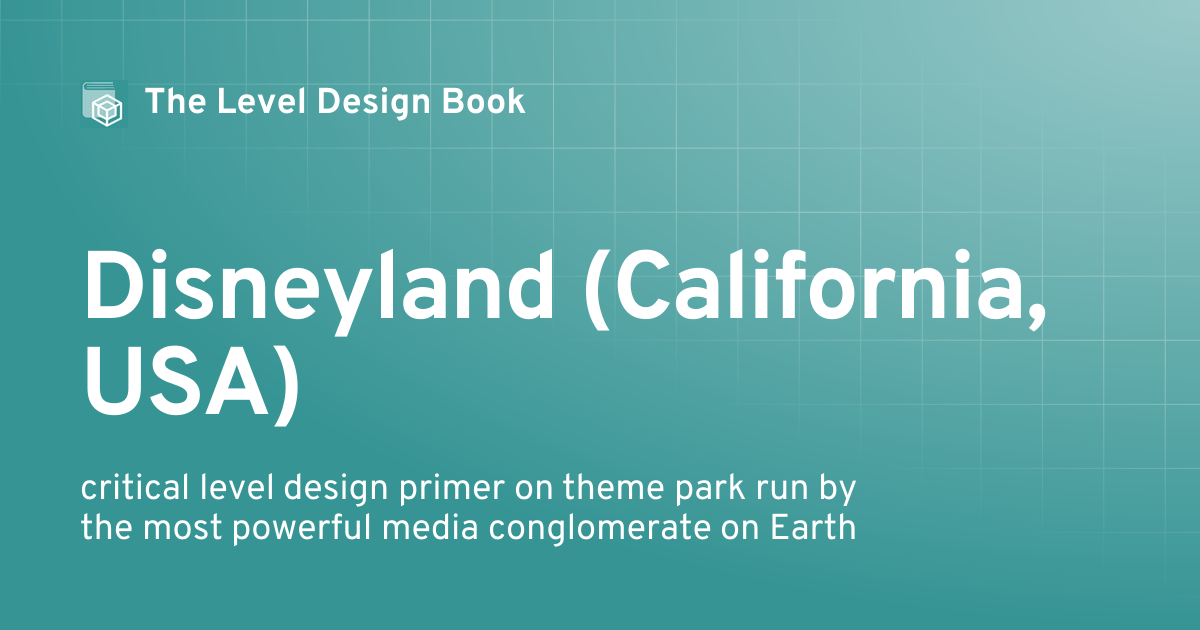 The Level Design Book

Disneyland (California, USA)

critical level design primer on theme park run by the most powerful media conglomerate on Earth